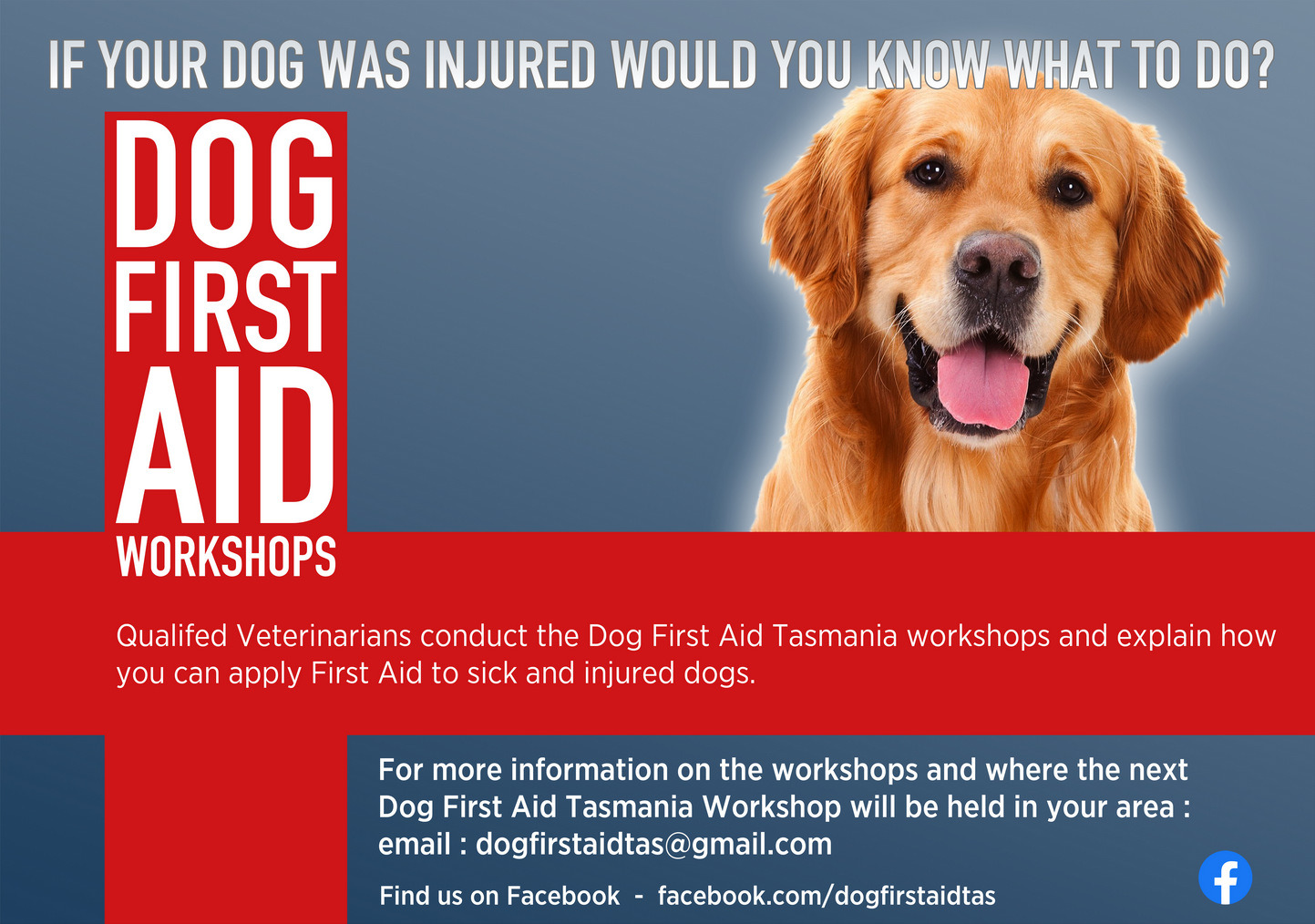 IF YOUR DOG WAS INJURED WOULD YOU KNOW WHAT TO DO?

DOG FIRST AID WORKSHOPS

Qualifed Veterinarians conduct the Dog First Aid Tasmania workshops and explain how you can apply First Aid to sick and injured dogs.

For more information on the workshops and where the next Dog First Aid Tasmania Workshop will be held in your area : email : dogfirstaidtas@gmail.com

Find us on Facebook - facebook.com/dogfirstaidtas